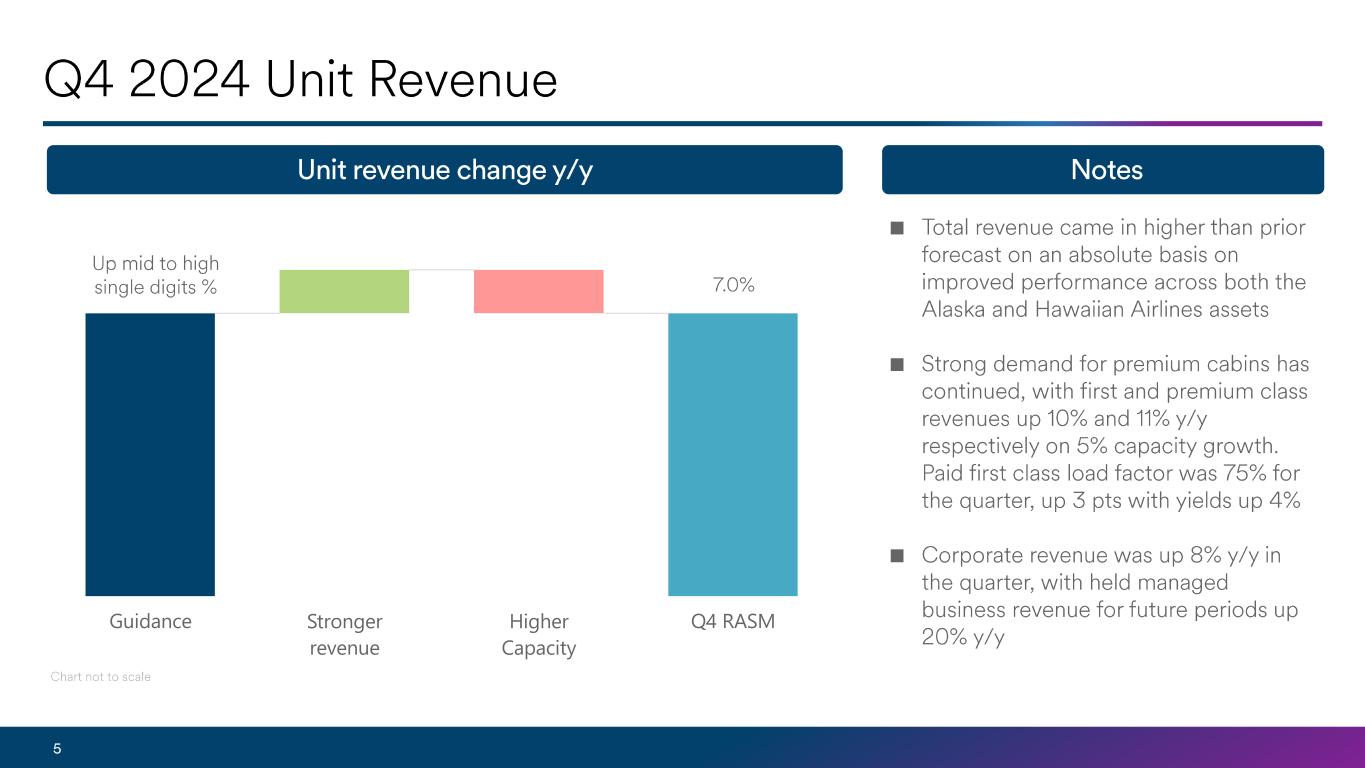 Q4 2024 Unit Revenue

Unit revenue change y/y

Up mid to high single digits %

7.0%

Guidance

Stronger revenue

Higher Capacity

Q4 RASM

Chart not to scale

Notes

■ Total revenue came in higher than prior forecast on an absolute basis on improved performance across both the Alaska and Hawaiian Airlines assets

■ Strong demand for premium cabins has continued, with first and premium class revenues up 10% and 11% y/y respectively on 5% capacity growth. Paid first class load factor was 75% for the quarter, up 3 pts with yields up 4%

■ Corporate revenue was up 8% y/y in the quarter, with held managed business revenue for future periods up 20% y/y

5